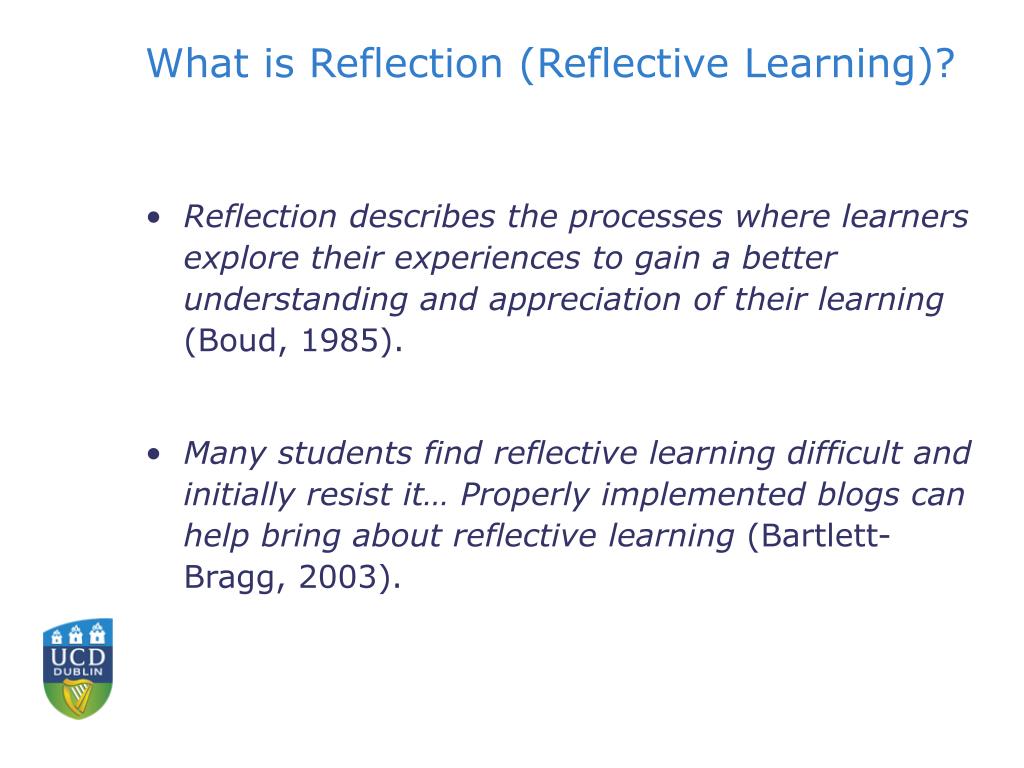 What is Reflection (Reflective Learning)?

• Reflection describes the processes where learners explore their experiences to gain a better understanding and appreciation of their learning (Boud, 1985).

• Many students find reflective learning difficult and initially resist it… Properly implemented blogs can help bring about reflective learning (Bartlett-Bragg, 2003).

UCD
DUBLIN